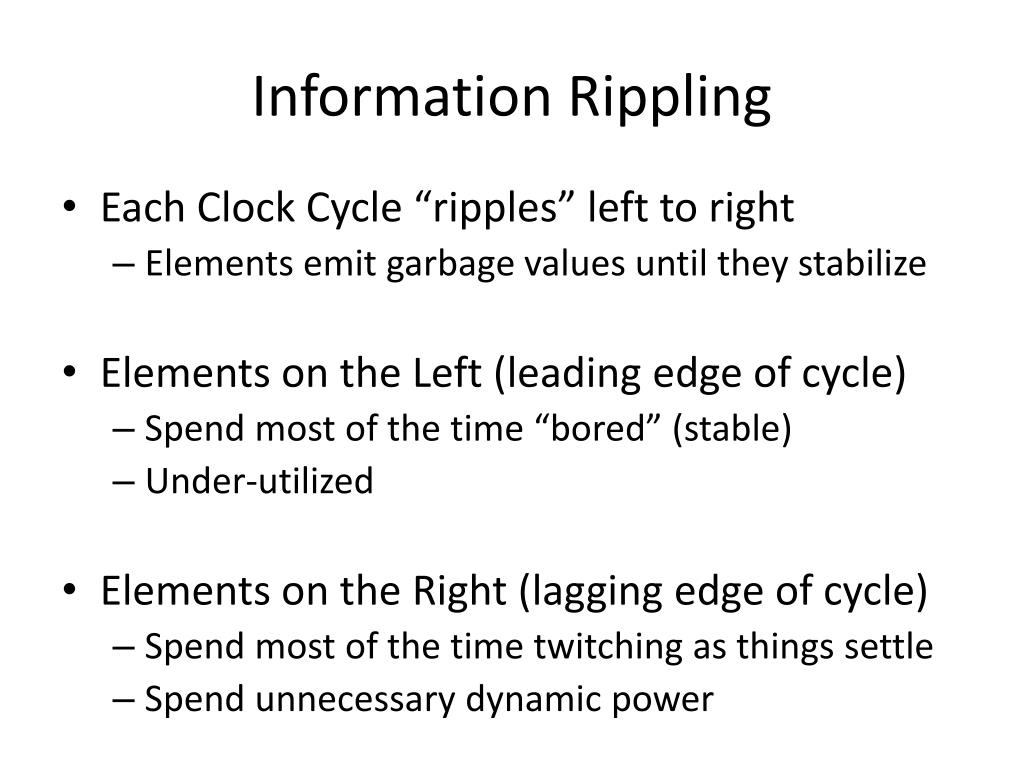 Information Rippling

• Each Clock Cycle “ripples” left to right
– Elements emit garbage values until they stabilize

• Elements on the Left (leading edge of cycle)
– Spend most of the time “bored” (stable)
– Under-utilized

• Elements on the Right (lagging edge of cycle)
– Spend most of the time twitching as things settle
– Spend unnecessary dynamic power